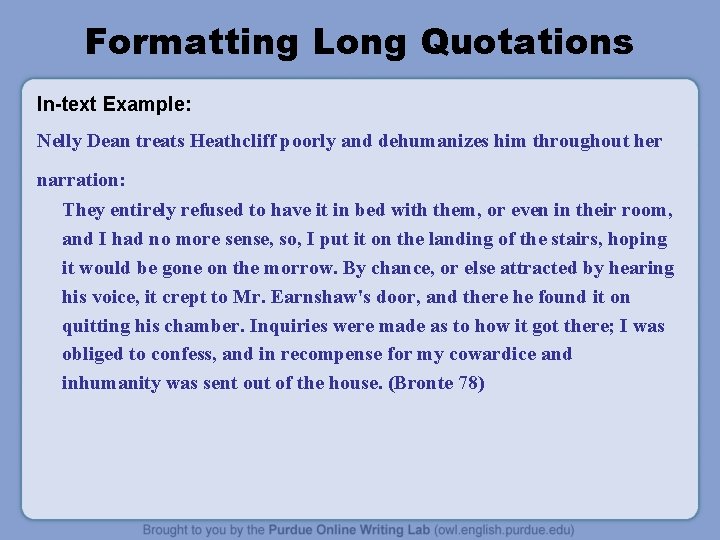 Formatting Long Quotations

In-text Example:

Nelly Dean treats Heathcliff poorly and dehumanizes him throughout her narration:

They entirely refused to have it in bed with them, or even in their room, and I had no more sense, so, I put it on the landing of the stairs, hoping it would be gone on the morrow. By chance, or else attracted by hearing his voice, it crept to Mr. Earnshaw's door, and there he found it on quitting his chamber. Inquiries were made as to how it got there; I was obliged to confess, and in recompense for my cowardice and inhumanity was sent out of the house. (Bronte 78)

Brought to you by the Purdue Online Writing Lab (owl.english.purdue.edu)